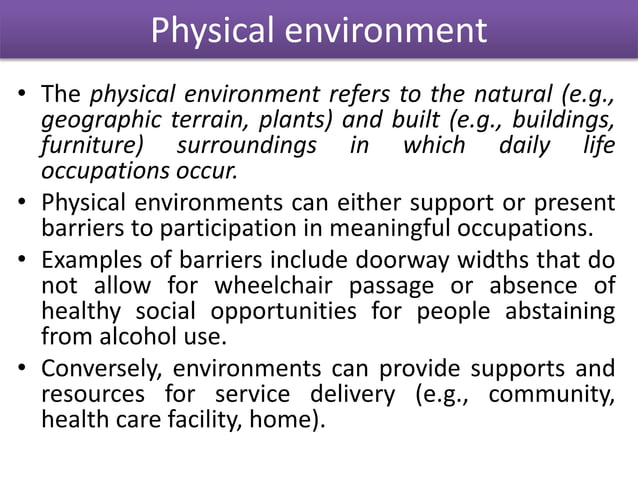 Physical environment

• The physical environment refers to the natural (e.g., geographic terrain, plants) and built (e.g., buildings, furniture) surroundings in which daily life occupations occur.

• Physical environments can either support or present barriers to participation in meaningful occupations.

• Examples of barriers include doorway widths that do not allow for wheelchair passage or absence of healthy social opportunities for people abstaining from alcohol use.

• Conversely, environments can provide supports and resources for service delivery (e.g., community, health care facility, home).